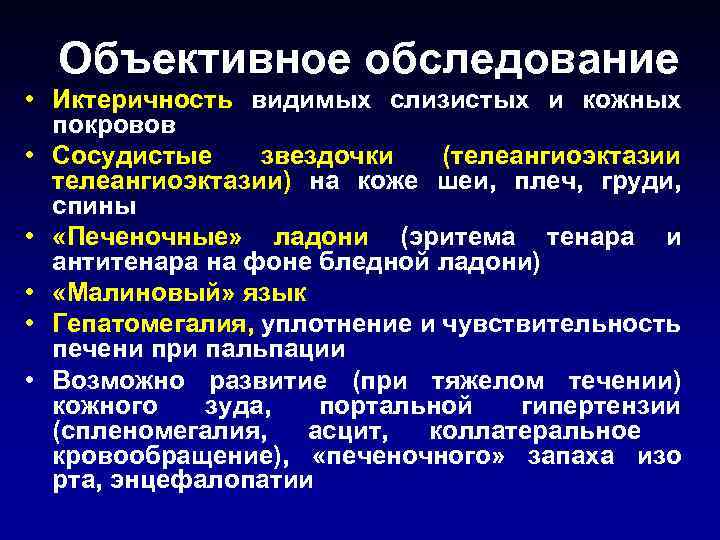 Объективное обследование

• Иктеричность видимых слизистых и кожных покровов
• Сосудистые звездочки (телеангиоэктазии телеангиоэктазии) на коже шеи, плеч, груди, спины
• «Печеночные» ладони (эритема тенара и антитенара на фоне бледной ладони)
• «Малиновый» язык
• Гепатомегалия, уплотнение и чувствительность печени при пальпации
• Возможно развитие (при тяжелом течении) кожного зуда, портальной гипертензии (спленомегалия, асцит, коллатеральное кровообращение), «печеночного» запаха изо рта, энцефалопатии